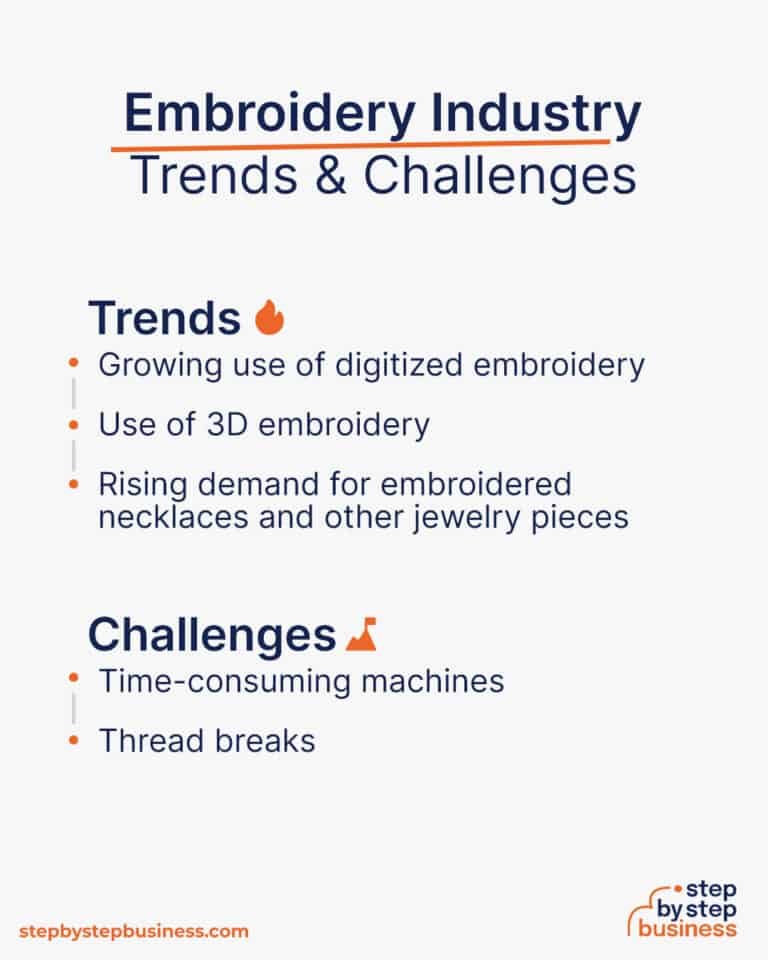 Embroidery Industry
Trends & Challenges

Trends
• Growing use of digitized embroidery
• Use of 3D embroidery
• Rising demand for embroidered necklaces and other jewelry pieces

Challenges
• Time-consuming machines
• Thread breaks

stepbystepbusiness.com

step by step business